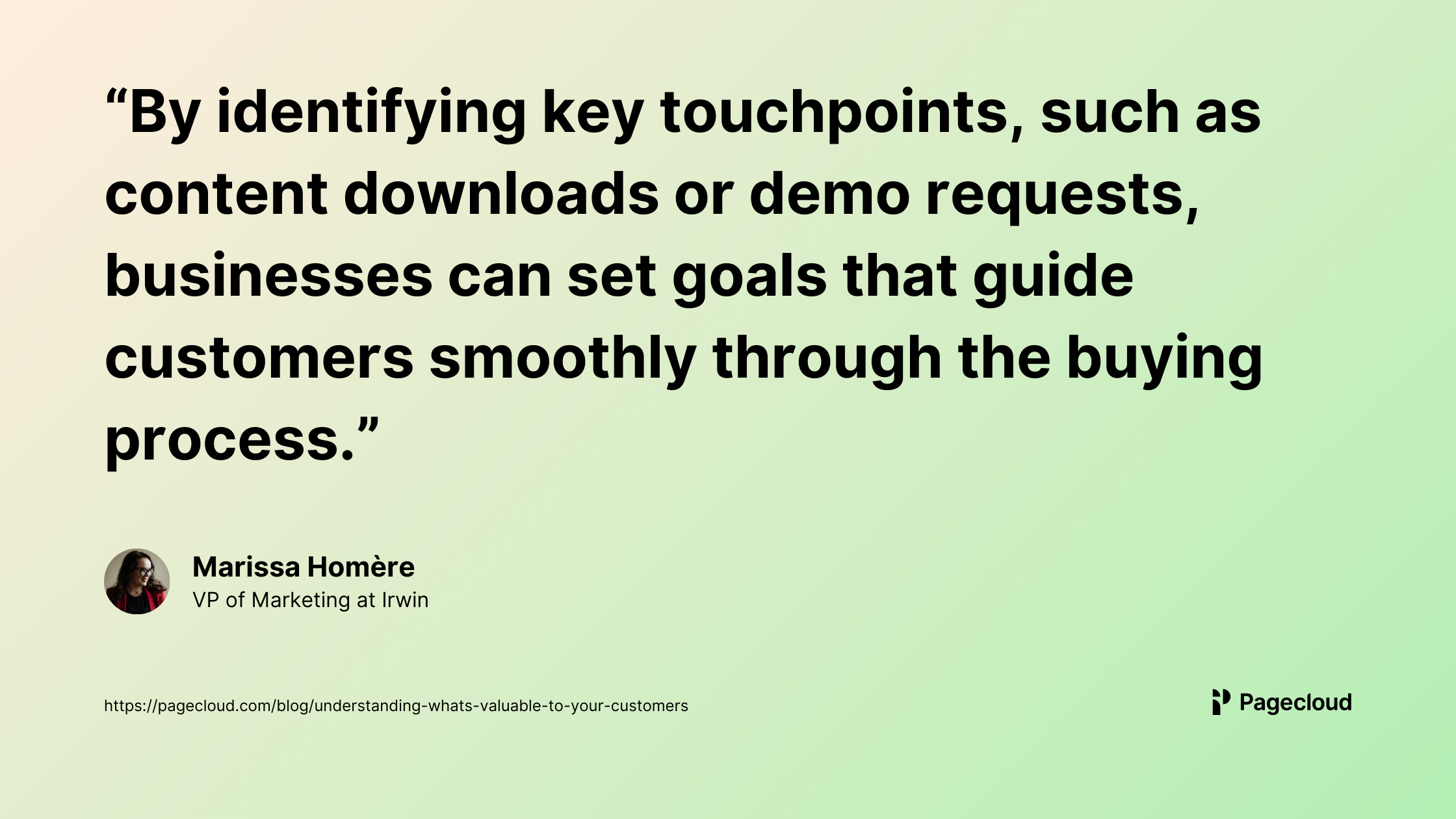 “By identifying key touchpoints, such as content downloads or demo requests, businesses can set goals that guide customers smoothly through the buying process.”

Marissa Homère
VP of Marketing at Irwin

https://pagecloud.com/blog/understanding-whats-valuable-to-your-customers

Pagecloud